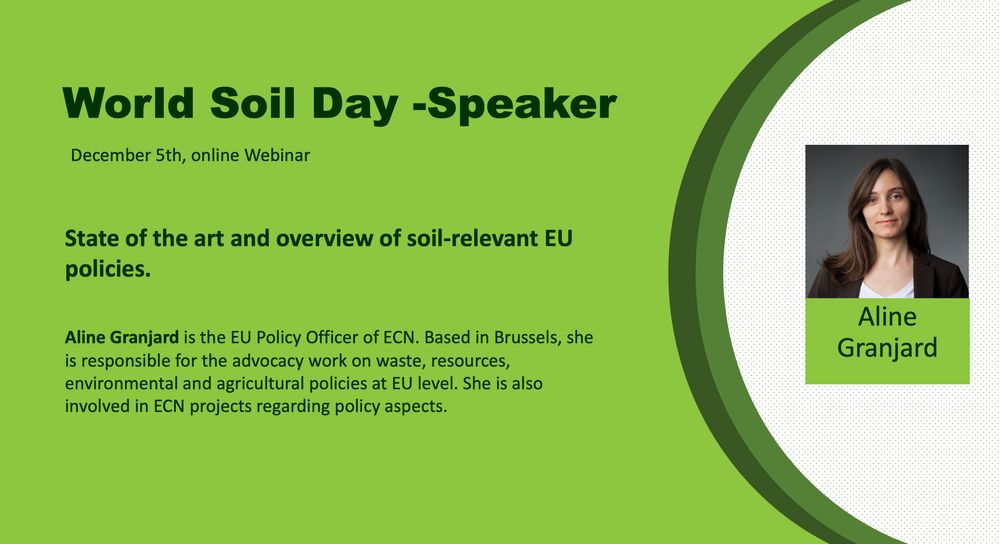 World Soil Day -Speaker

December 5th, online Webinar

State of the art and overview of soil-relevant EU policies.

Aline Granjard is the EU Policy Officer of ECN. Based in Brussels, she is responsible for the advocacy work on waste, resources, environmental and agricultural policies at EU level. She is also involved in ECN projects regarding policy aspects.

Aline Granjard